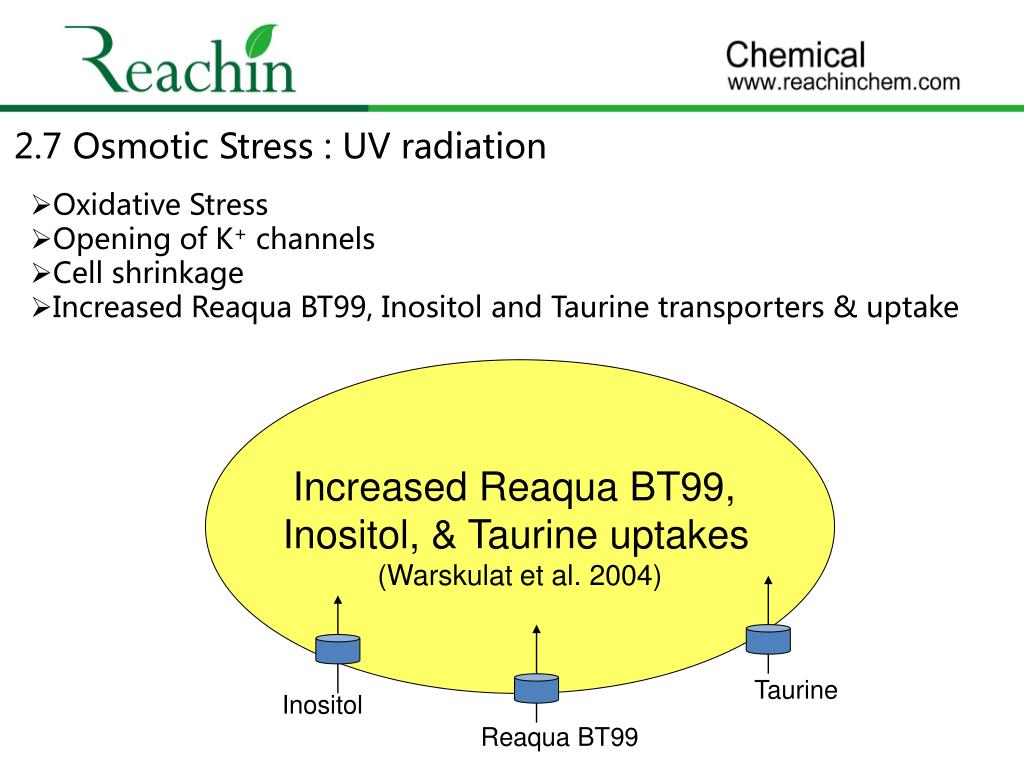 Reachin

Chemical
www.reachinchem.com

2.7 Osmotic Stress : UV radiation

➢Oxidative Stress
➢Opening of $K^+$ channels
➢Cell shrinkage
➢Increased Reaqua BT99, Inositol and Taurine transporters & uptake

Increased Reaqua BT99, Inositol, & Taurine uptakes
(Warskulat et al. 2004)

Inositol

Reaqua BT99

Taurine